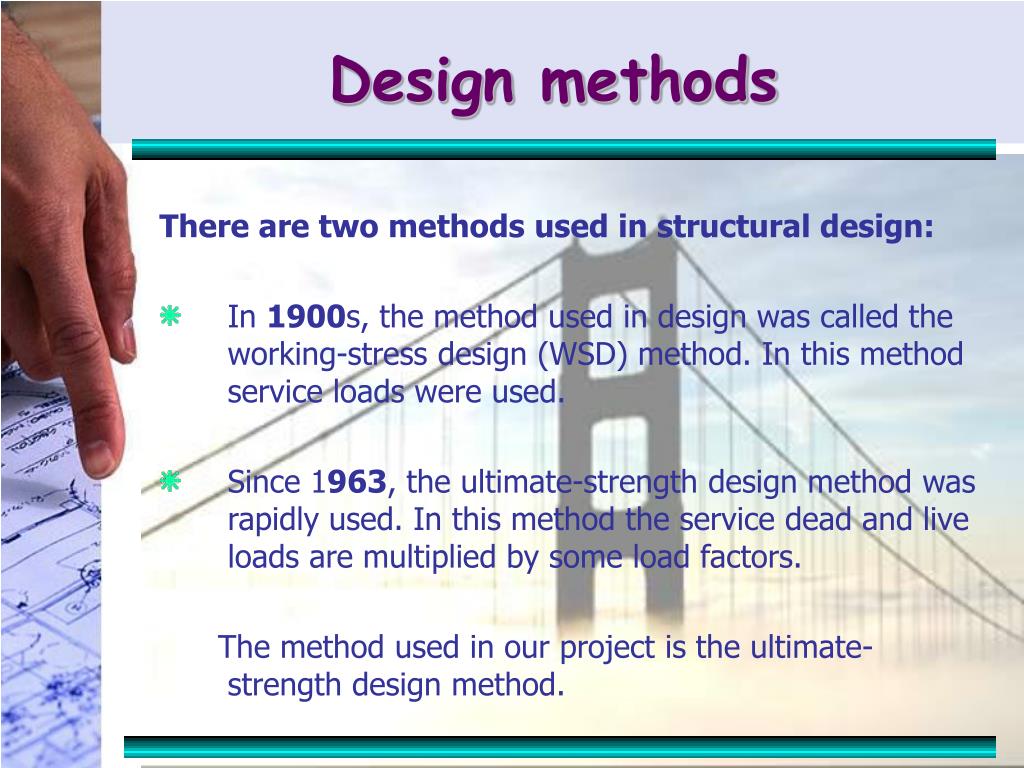 Design methods

There are two methods used in structural design:

In 1900s, the method used in design was called the working-stress design (WSD) method. In this method service loads were used.

Since 1963, the ultimate-strength design method was rapidly used. In this method the service dead and live loads are multiplied by some load factors.

The method used in our project is the ultimate-strength design method.